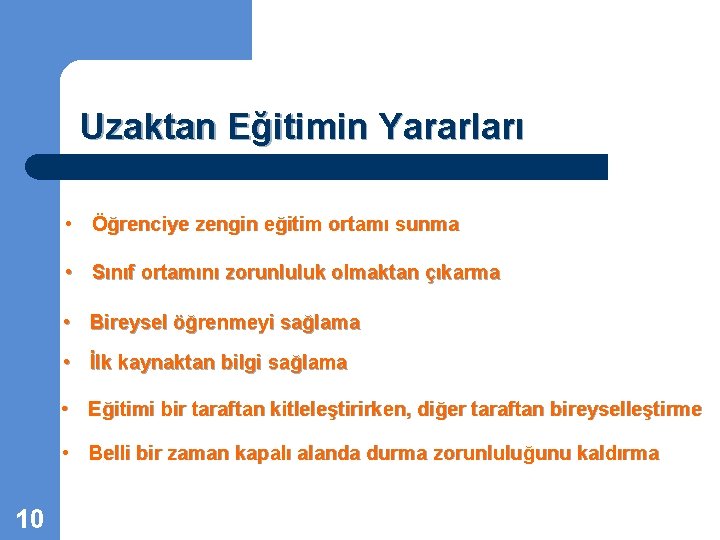 Uzaktan Eğitimin Yararları

• Öğrenciye zengin eğitim ortamı sunma

• Sınıf ortamını zorunluluk olmaktan çıkarma

• Bireysel öğrenmeyi sağlama

• İlk kaynaktan bilgi sağlama

• Eğitimi bir taraftan kitleleştirirken, diğer taraftan bireyselleştirme

• Belli bir zaman kapalı alanda durma zorunluluğunu kaldırma

10